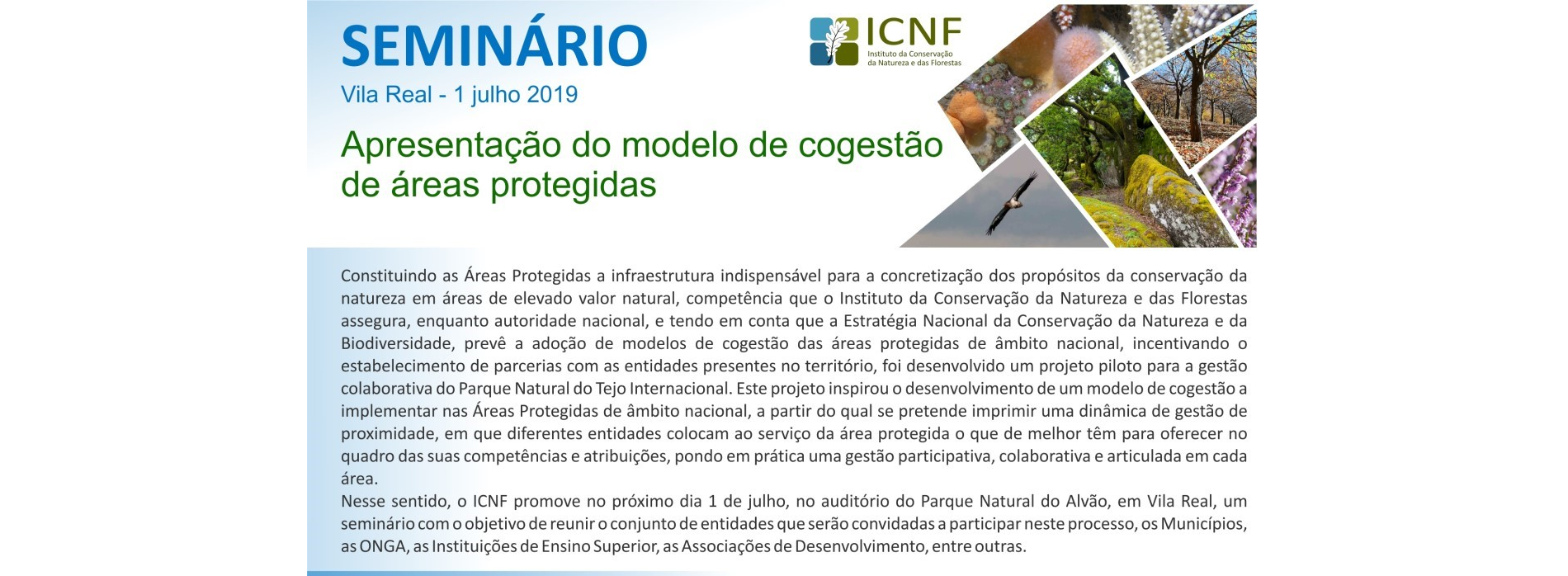 SEMINÁRIO
Vila Real - 1 julho 2019

ICNF
Instituto da Conservação da Natureza e das Florestas

Apresentação do modelo de cogestão de áreas protegidas

Constituindo as Áreas Protegidas a infraestrutura indispensável para a concretização dos propósitos da conservação da natureza em áreas de elevado valor natural, competência que o Instituto da Conservação da Natureza e das Florestas assegura, enquanto autoridade nacional, e tendo em conta que a Estratégia Nacional da Conservação da Natureza e da Biodiversidade, prevê a adoção de modelos de cogestão das áreas protegidas de âmbito nacional, incentivando o estabelecimento de parcerias com as entidades presentes no território, foi desenvolvido um projeto piloto para a gestão colaborativa do Parque Natural do Tejo Internacional. Este projeto inspirou o desenvolvimento de um modelo de cogestão a implementar nas Áreas Protegidas de âmbito nacional, a partir do qual se pretende imprimir uma dinâmica de gestão de proximidade, em que diferentes entidades colocam ao serviço da área protegida o que de melhor têm para oferecer no quadro das suas competências e atribuições, pondo em prática uma gestão participativa, colaborativa e articulada em cada área.
Nesse sentido, o ICNF promove no próximo dia 1 de julho, no auditório do Parque Natural do Alvão, em Vila Real, um seminário com o objetivo de reunir o conjunto de entidades que serão convidadas a participar neste processo, os Municípios, as ONGA, as Instituições de Ensino Superior, as Associações de Desenvolvimento, entre outras.